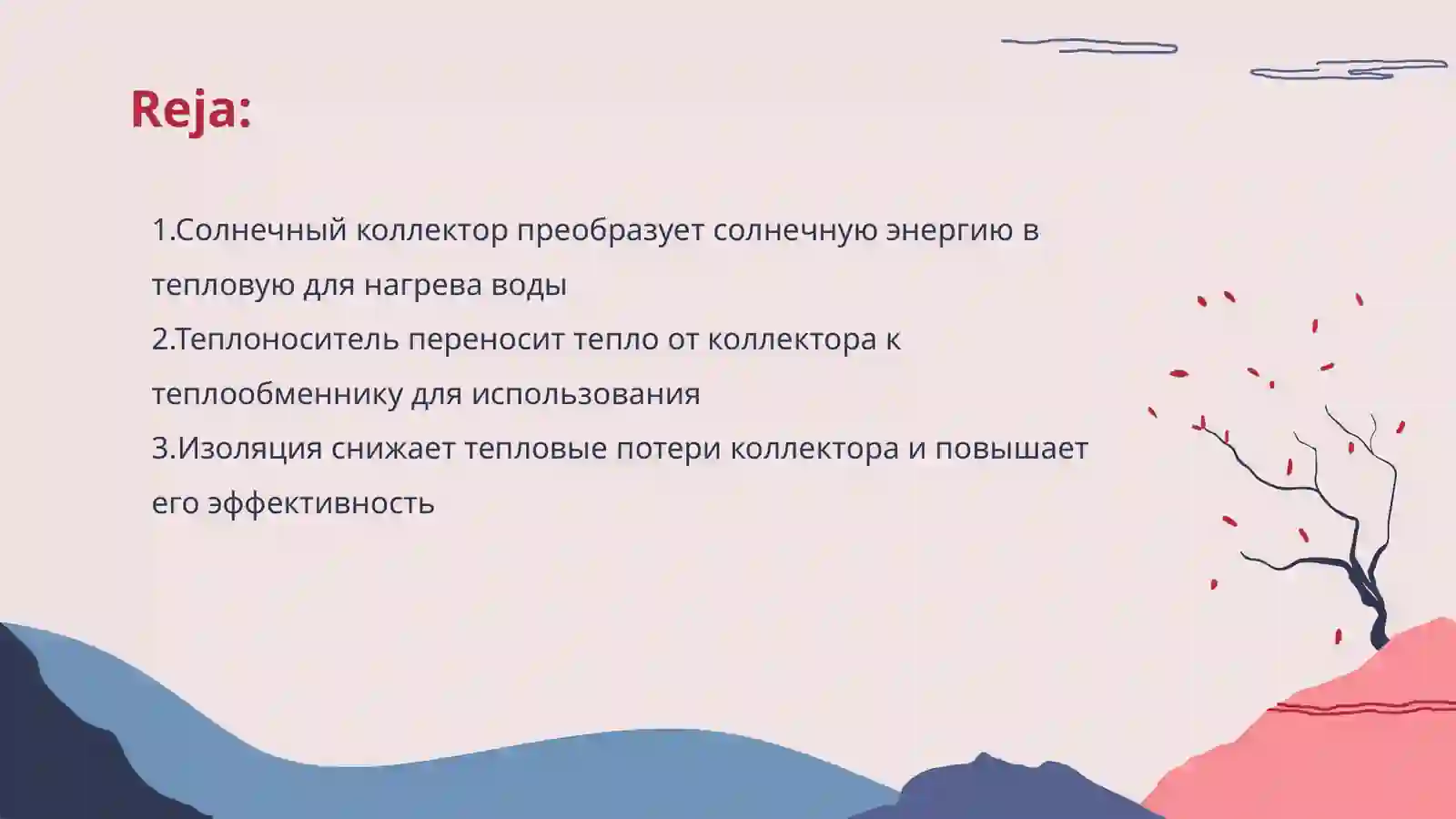 Reja:

1.Солнечный коллектор преобразует солнечную энергию в тепловую для нагрева воды
2.Теплоноситель переносит тепло от коллектора к теплообменнику для использования
3.Изоляция снижает тепловые потери коллектора и повышает его эффективность